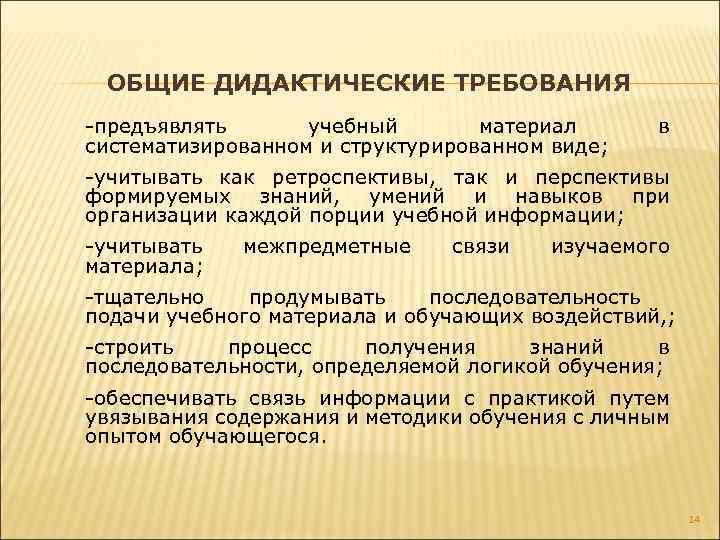 ОБЩИЕ ДИДАКТИЧЕСКИЕ ТРЕБОВАНИЯ

-предъявлять учебный материал в систематизированном и структурированном виде;

-учитывать как ретроспективы, так и перспективы формируемых знаний, умений и навыков при организации каждой порции учебной информации;

-учитывать межпредметные связи изучаемого материала;

-тщательно продумывать последовательность подачи учебного материала и обучающих воздействий,;

-строить процесс получения знаний в последовательности, определяемой логикой обучения;

-обеспечивать связь информации с практикой путем увязывания содержания и методики обучения с личным опытом обучающегося.

14